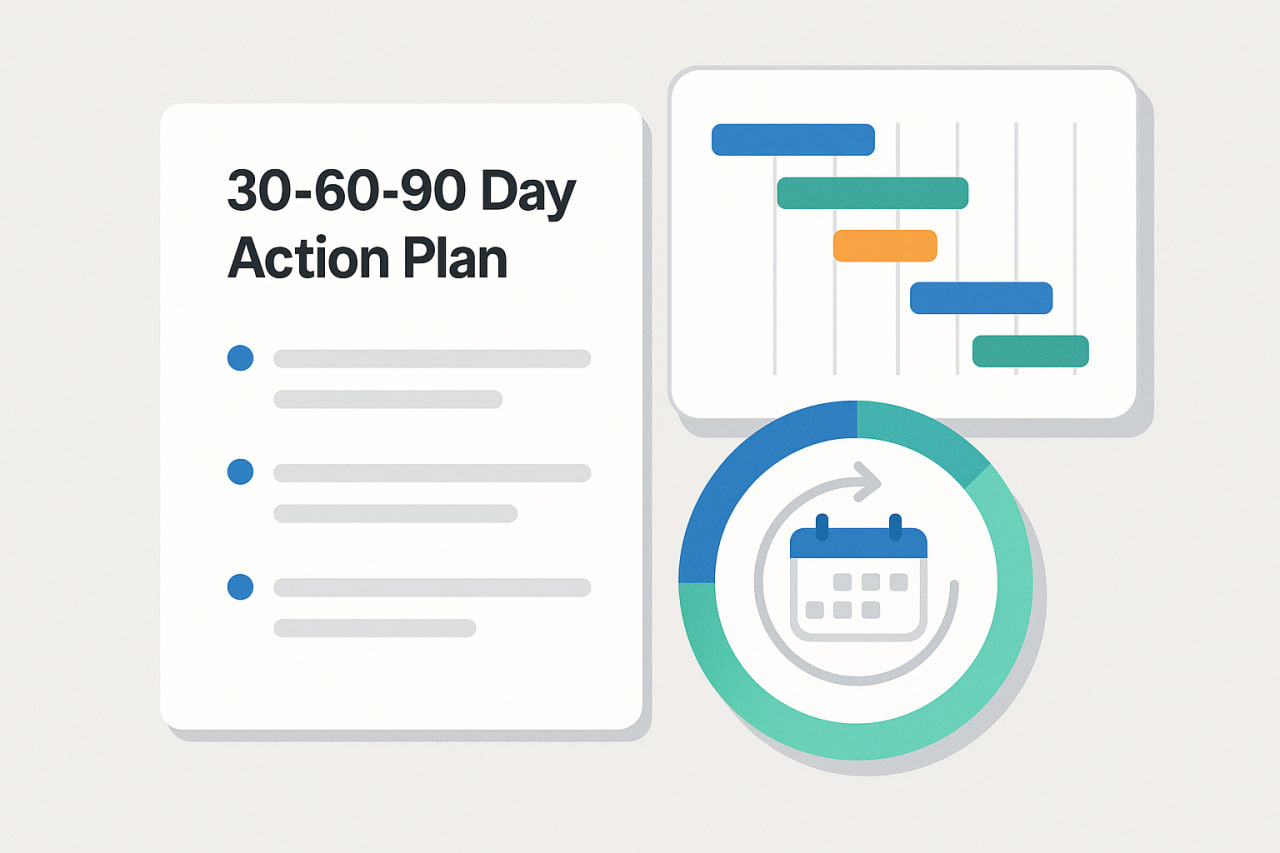 30-60-90 Day Action Plan